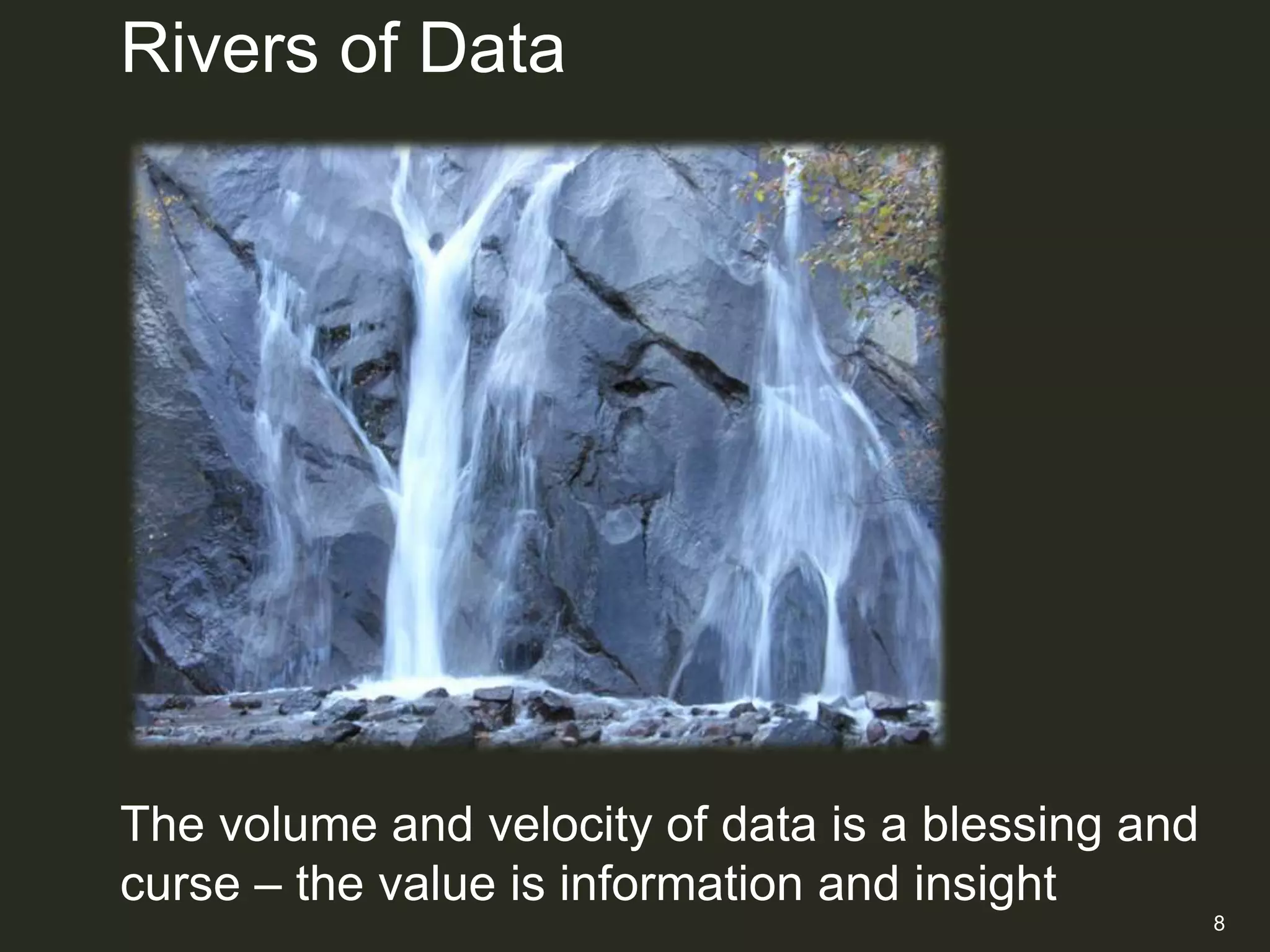 Rivers of Data

The volume and velocity of data is a blessing and curse – the value is information and insight

8